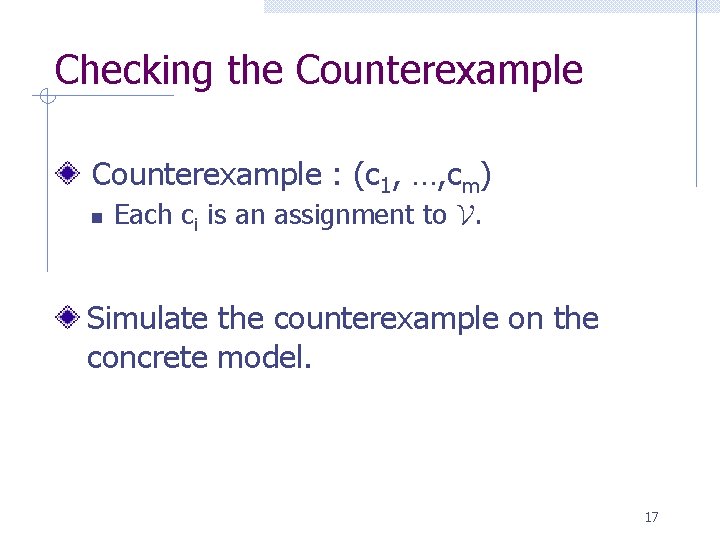 Checking the Counterexample

Counterexample : $(c_1, \ldots, c_m)$

Each $c_i$ is an assignment to $\mathcal{V}$.

Simulate the counterexample on the concrete model.

17